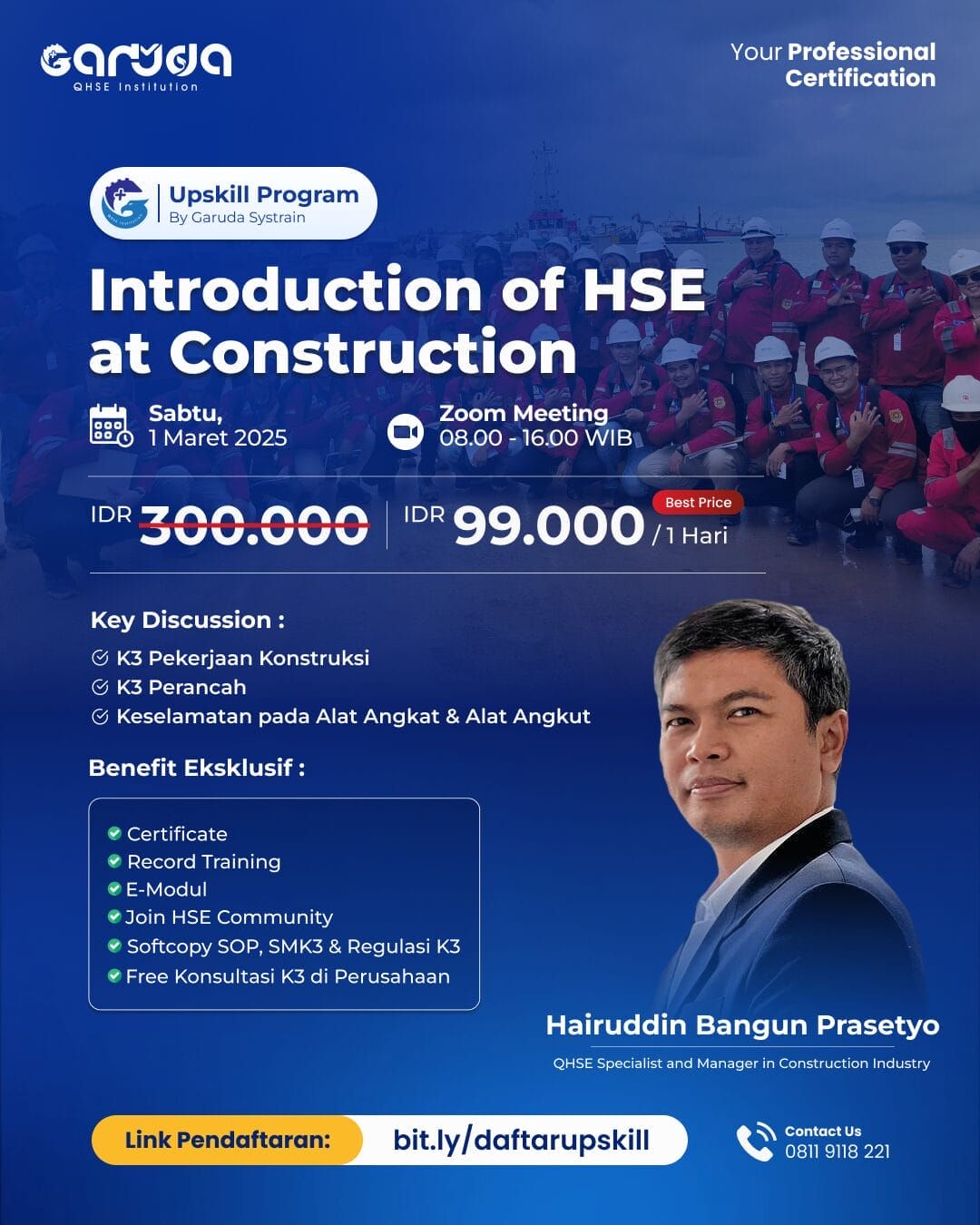 Garuda
QHSE Institution

Your Professional Certification

Upskill Program
By Garuda Systrain

Introduction of HSE at Construction

Sabtu,
1 Maret 2025

Zoom Meeting
08.00 - 16.00 WIB

IDR 300.000

IDR 99.000 /1 Hari
Best Price

Key Discussion :
K3 Pekerjaan Konstruksi
K3 Perancah
Keselamatan pada Alat Angkat & Alat Angkut

Benefit Eksklusif :
Certificate
Record Training
E-Modul
Join HSE Community
Softcopy SOP, SMK3 & Regulasi K3
Free Konsultasi K3 di Perusahaan

Hairuddin Bangun Prasetyo
QHSE Specialist and Manager in Construction Industry

Link Pendaftaran: bit.ly/daftarupskill

Contact Us
0811 9118 221